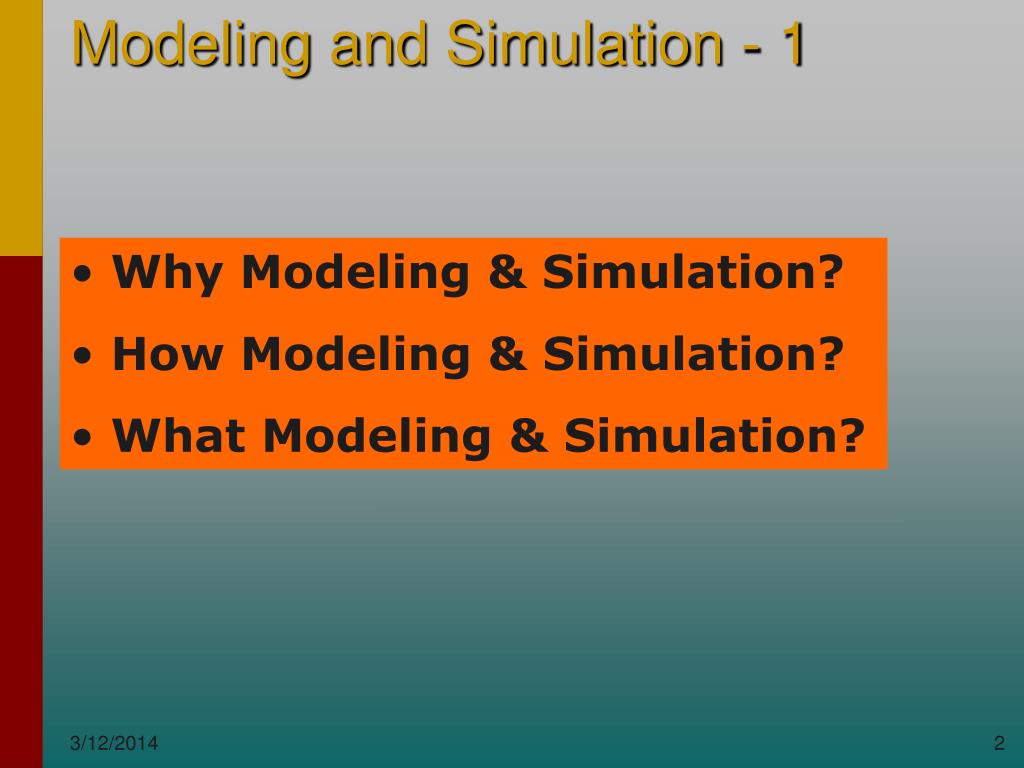 Modeling and Simulation - 1

• Why Modeling & Simulation?
• How Modeling & Simulation?
• What Modeling & Simulation?

3/12/2014

2